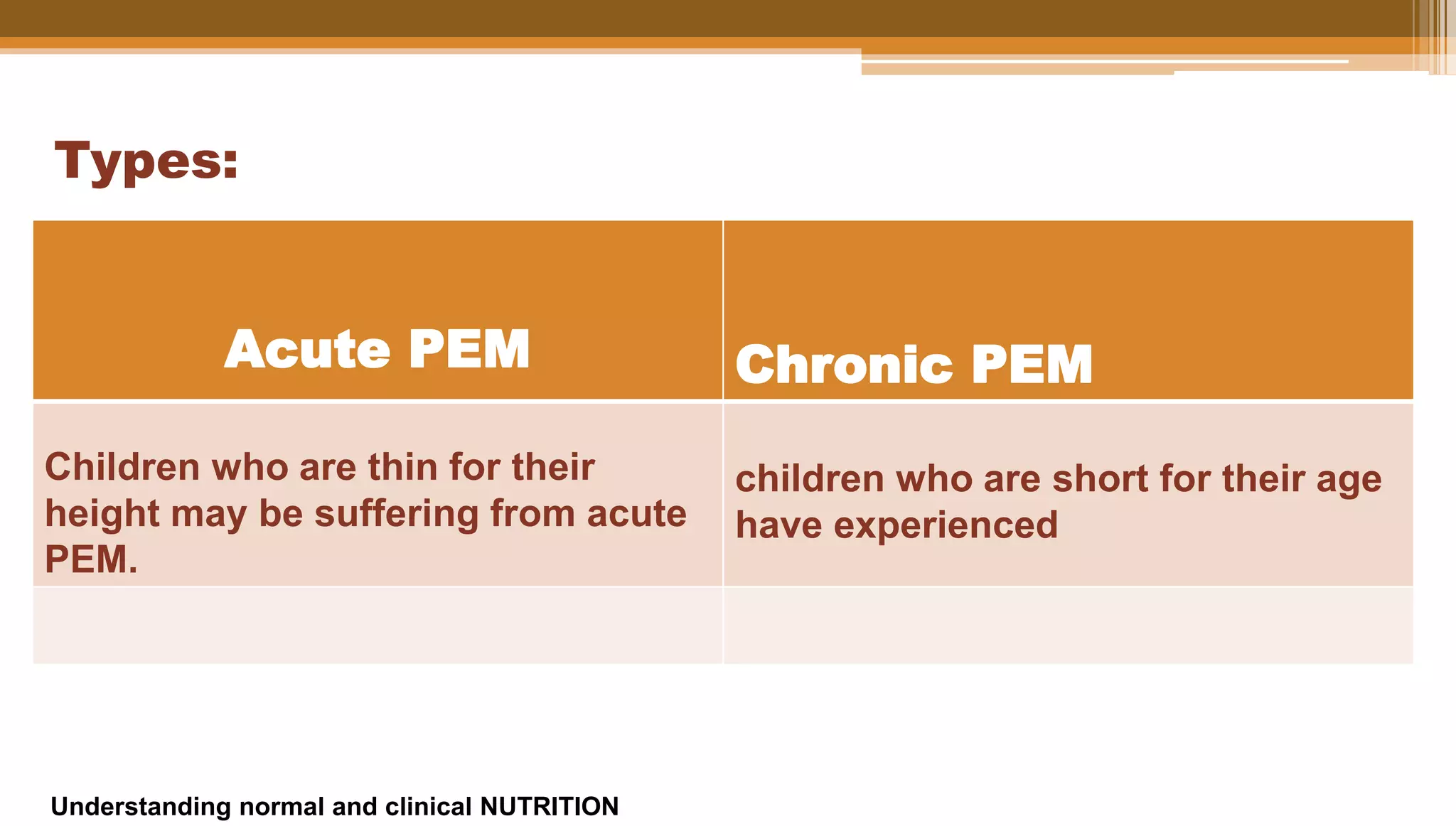 Types:

| Acute PEM | Chronic PEM |
|---|---|
| Children who are thin for their height may be suffering from acute PEM. | children who are short for their age have experienced |
| | |

Understanding normal and clinical NUTRITION